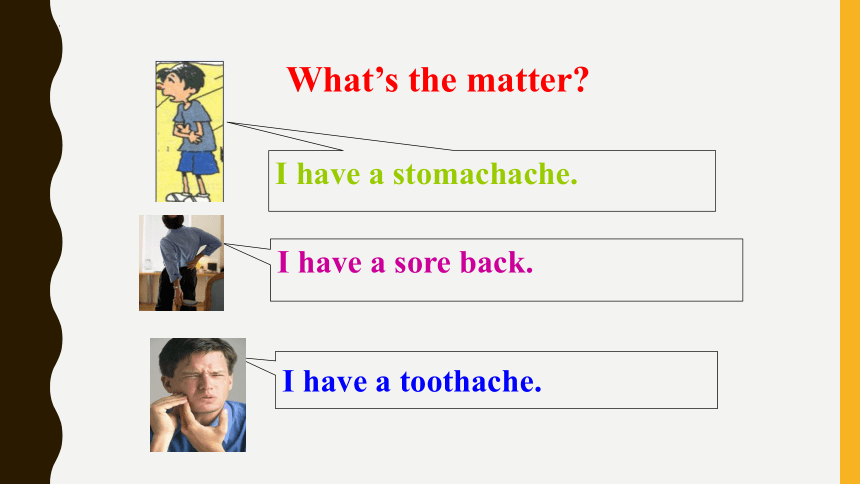 What’s the matter?

I have a stomachache.

I have a sore back.

I have a toothache.